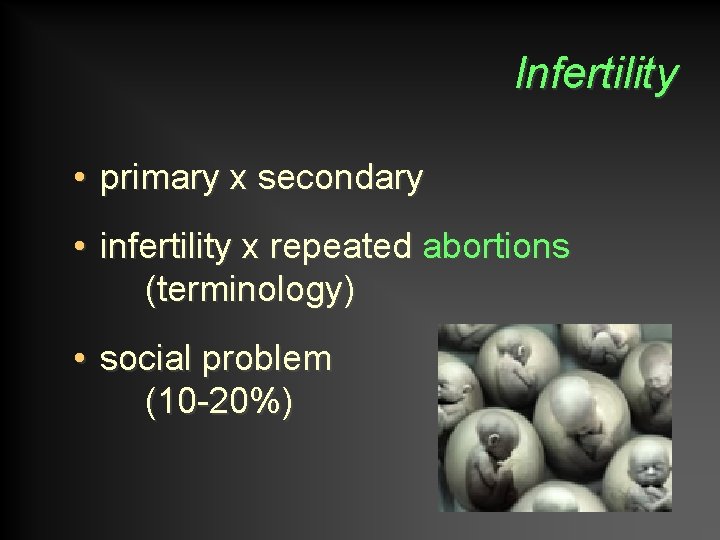 Infertility

• primary x secondary

• infertility x repeated abortions (terminology)

• social problem (10-20%)